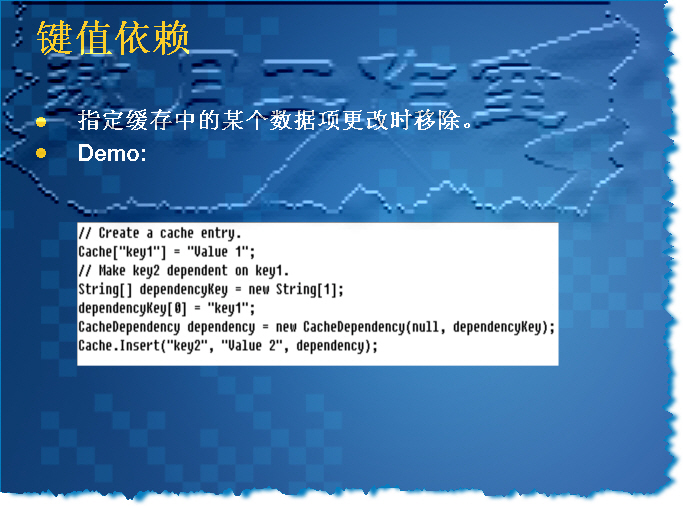 键值依赖

- 指定缓存中的某个数据项更改时移除。
- Demo:

// Create a cache entry.
Cache["key1"] = "Value 1";
// Make key2 dependent on key1.
String[] dependencyKey = new String[1];
dependencyKey[0] = "key1";
CacheDependency dependency = new CacheDependency(null, dependencyKey);
Cache.Insert("key2", "Value 2", dependency);